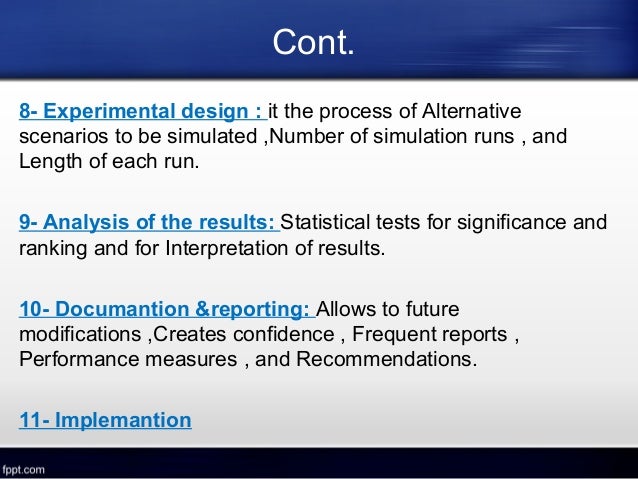 Cont.

8- Experimental design : it the process of Alternative scenarios to be simulated ,Number of simulation runs , and Length of each run.

9- Analysis of the results: Statistical tests for significance and ranking and for Interpretation of results.

10- Documantion &reporting: Allows to future modifications ,Creates confidence , Frequent reports , Performance measures , and Recommendations.

11- Implemantion

fppt.com